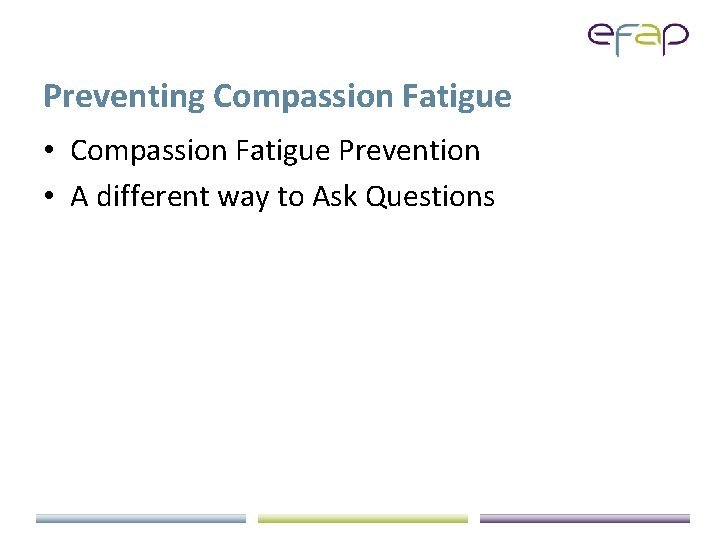 efap

Preventing Compassion Fatigue

• Compassion Fatigue Prevention
• A different way to Ask Questions